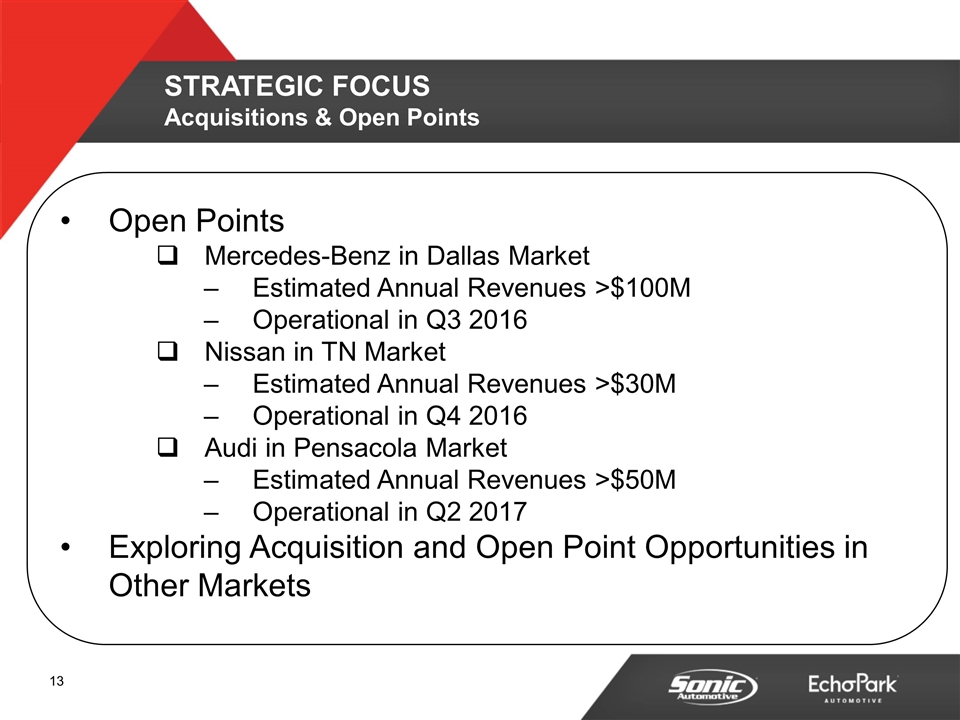 STRATEGIC FOCUS
Acquisitions & Open Points

• Open Points
❑ Mercedes-Benz in Dallas Market
– Estimated Annual Revenues >$100M
– Operational in Q3 2016
❑ Nissan in TN Market
– Estimated Annual Revenues >$30M
– Operational in Q4 2016
❑ Audi in Pensacola Market
– Estimated Annual Revenues >$50M
– Operational in Q2 2017
• Exploring Acquisition and Open Point Opportunities in Other Markets

13

Sonic Automotive

EchoPark AUTOMOTIVE